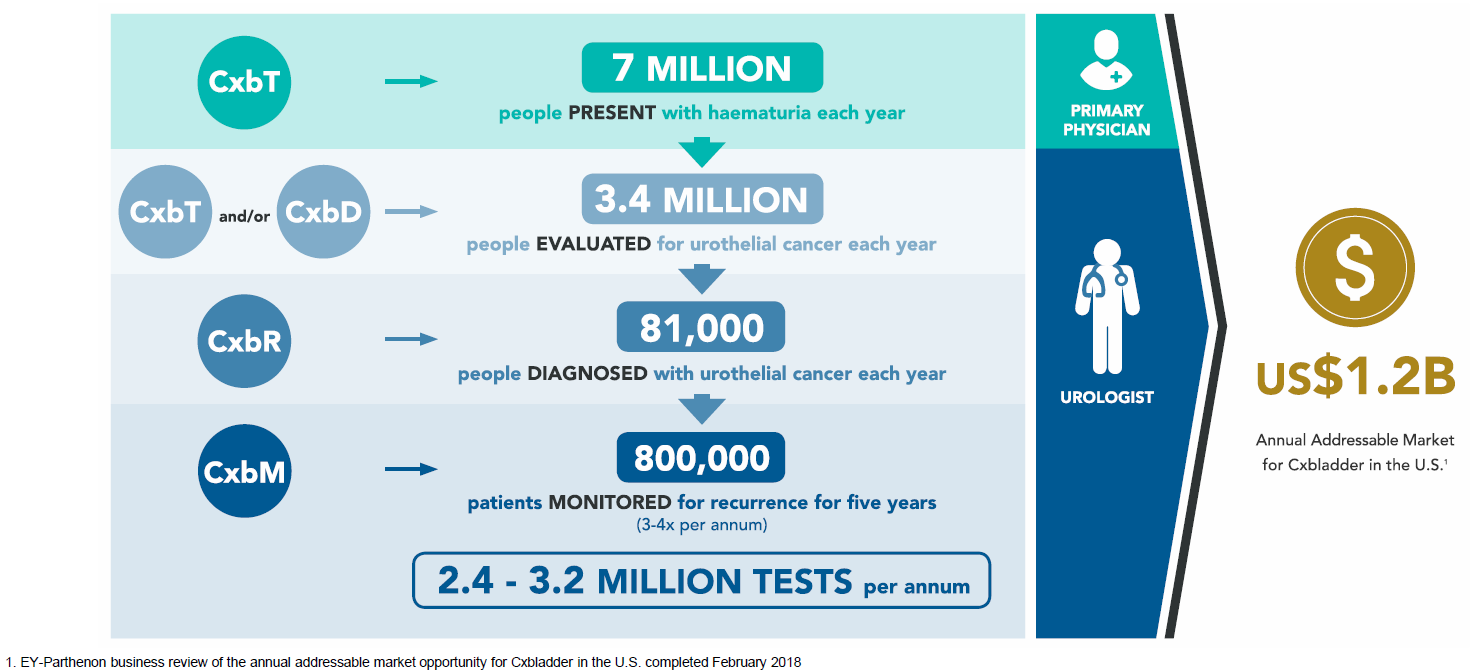 CxbT

7 MILLION

people PRESENT with haematuria each year

CxbT and/or CxbD

3.4 MILLION

people EVALUATED for urothelial cancer each year

CxbR

81,000

people DIAGNOSED with urothelial cancer each year

CxbM

800,000

patients MONITORED for recurrence for five years (3-4x per annum)

2.4 - 3.2 MILLION TESTS per annum

PRIMARY PHYSICIAN

UROLOGIST

US$1.2B

Annual Addressable Market for Cxbladder in the U.S.$^1$

1. EY-Parthenon business review of the annual addressable market opportunity for Cxbladder in the U.S. completed February 2018